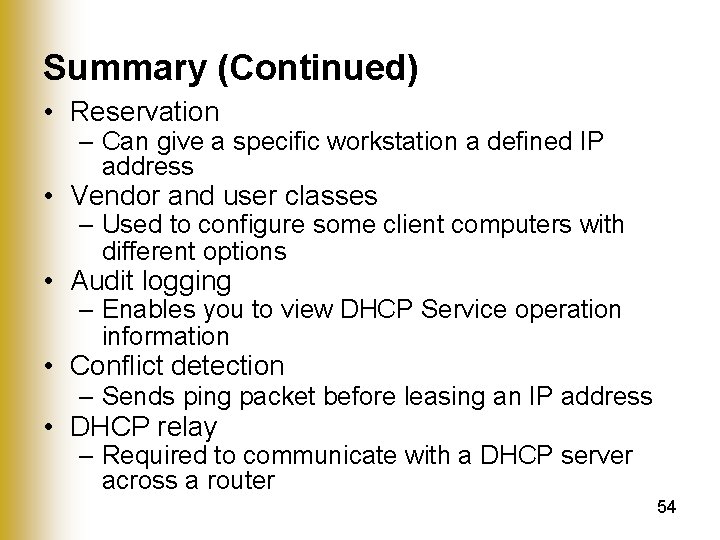 Summary (Continued)

• Reservation
  – Can give a specific workstation a defined IP address
• Vendor and user classes
  – Used to configure some client computers with different options
• Audit logging
  – Enables you to view DHCP Service operation information
• Conflict detection
  – Sends ping packet before leasing an IP address
• DHCP relay
  – Required to communicate with a DHCP server across a router

54